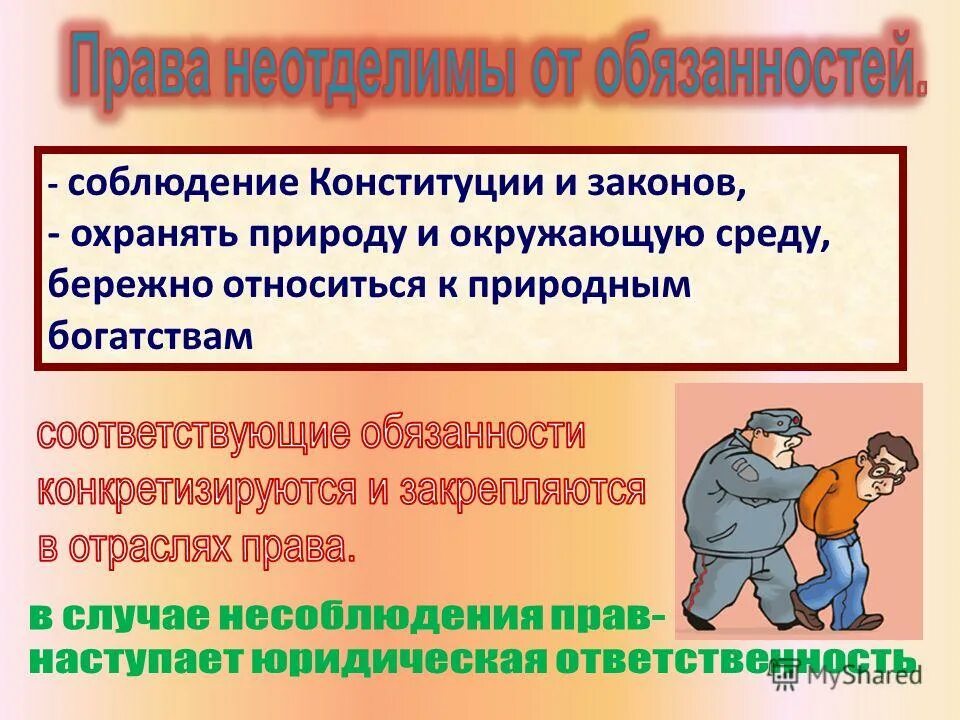 Права неотделимы от обязанностей.

- соблюдение Конституции и законов,
- охранять природу и окружающую среду, бережно относиться к природным богатствам

соответствующие обязанности конкретизируются и закрепляются в отраслях права.

в случае несоблюдения прав-
наступает юридическая ответственность

MyShared